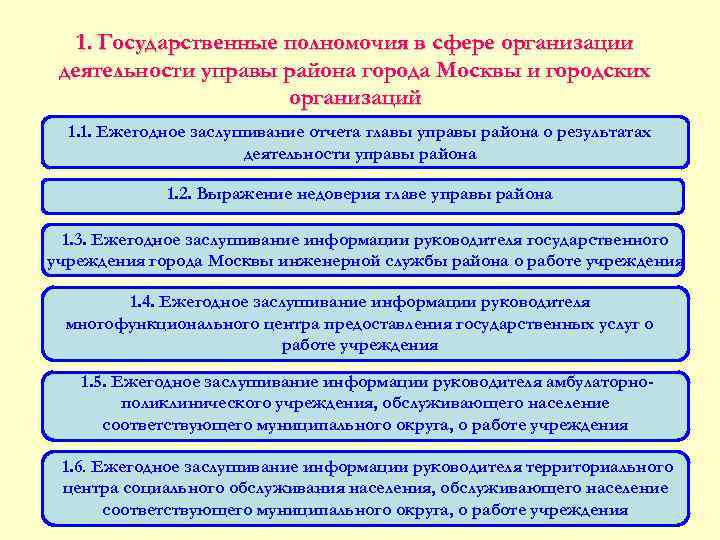 1. Государственные полномочия в сфере организации деятельности управы района города Москвы и городских организаций

1.1. Ежегодное заслушивание отчета главы управы района о результатах деятельности управы района

1.2. Выражение недоверия главе управы района

1.3. Ежегодное заслушивание информации руководителя государственного учреждения города Москвы инженерной службы района о работе учреждения

1.4. Ежегодное заслушивание информации руководителя многофункционального центра предоставления государственных услуг о работе учреждения

1.5. Ежегодное заслушивание информации руководителя амбулаторно-поликлинического учреждения, обслуживающего население соответствующего муниципального округа, о работе учреждения

1.6. Ежегодное заслушивание информации руководителя территориального центра социального обслуживания населения, обслуживающего население соответствующего муниципального округа, о работе учреждения